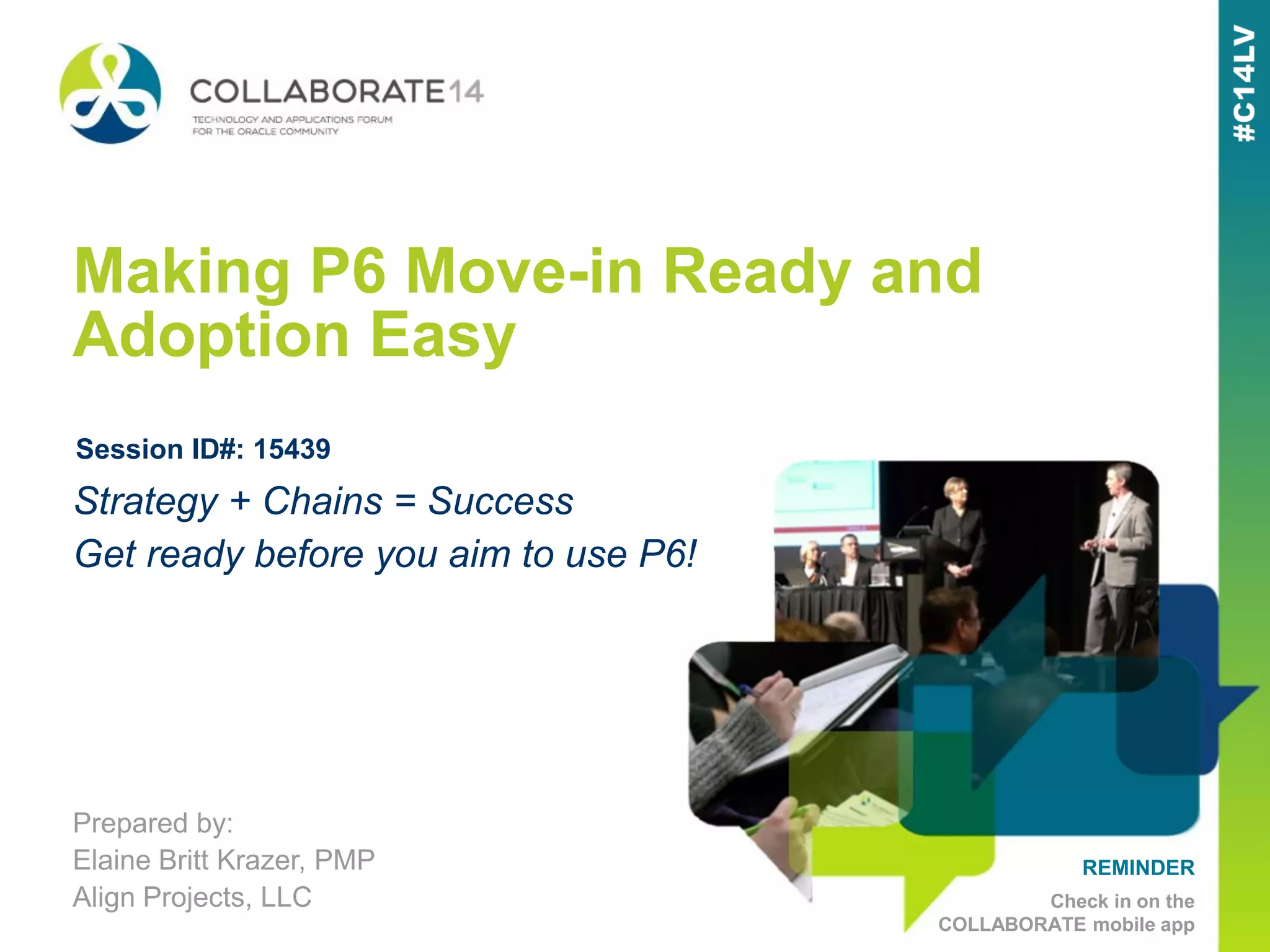 COLLABORATE14
TECHNOLOGY AND APPLICATIONS FORUM FOR THE ORACLE COMMUNITY

#C14LV

Making P6 Move-in Ready and Adoption Easy

Session ID#: 15439

Strategy + Chains = Success

Get ready before you aim to use P6!

Prepared by:
Elaine Britt Krazer, PMP
Align Projects, LLC

REMINDER
Check in on the COLLABORATE mobile app